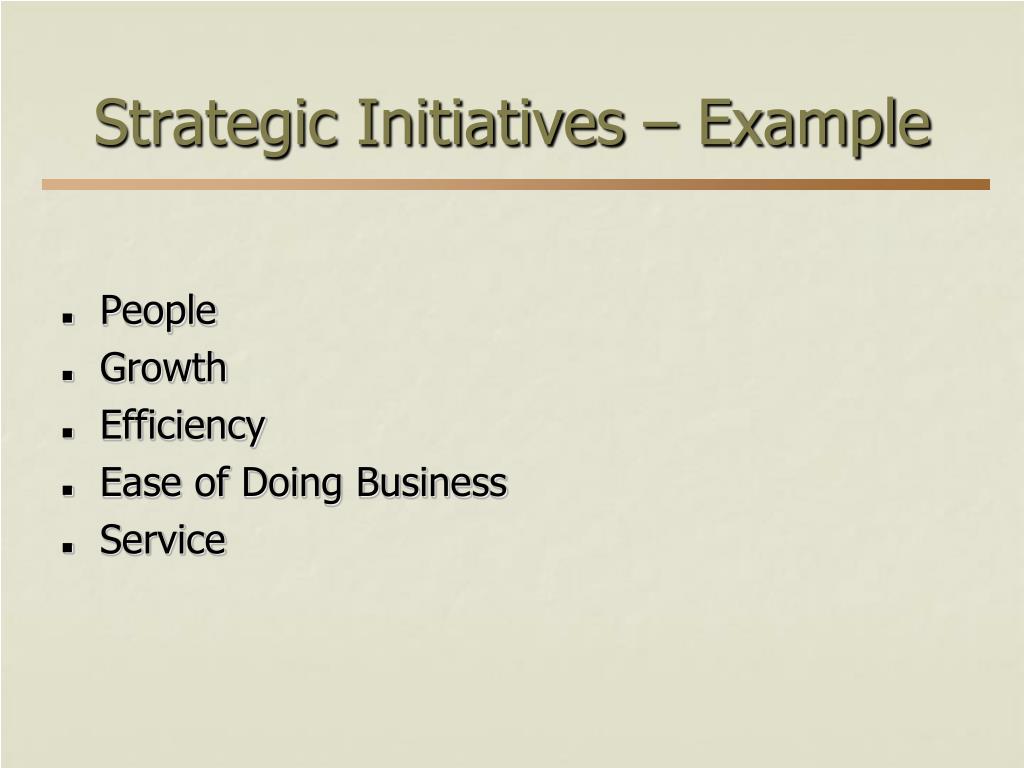 Strategic Initiatives – Example

- People
- Growth
- Efficiency
- Ease of Doing Business
- Service